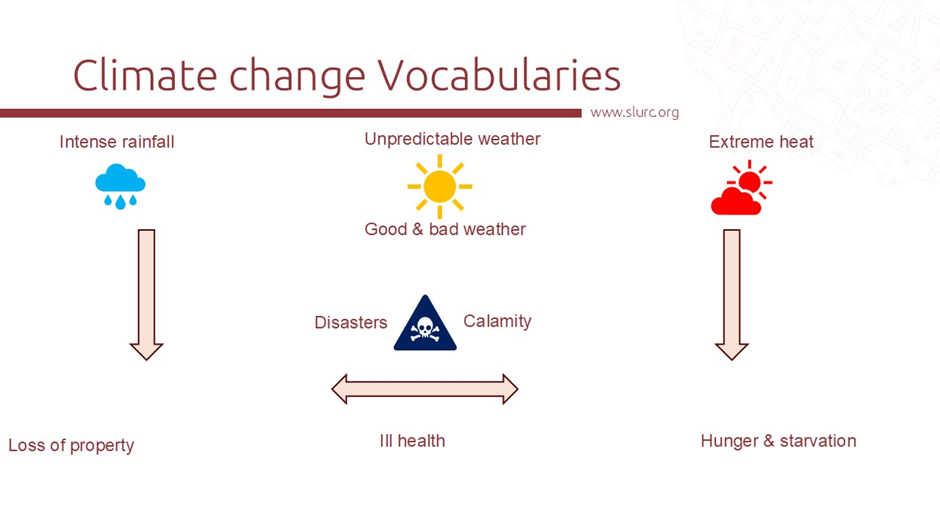 Climate change Vocabularies

www.slurc.org

Intense rainfall

Unpredictable weather

Extreme heat

Good & bad weather

Disasters

Calamity

Loss of property

Ill health

Hunger & starvation